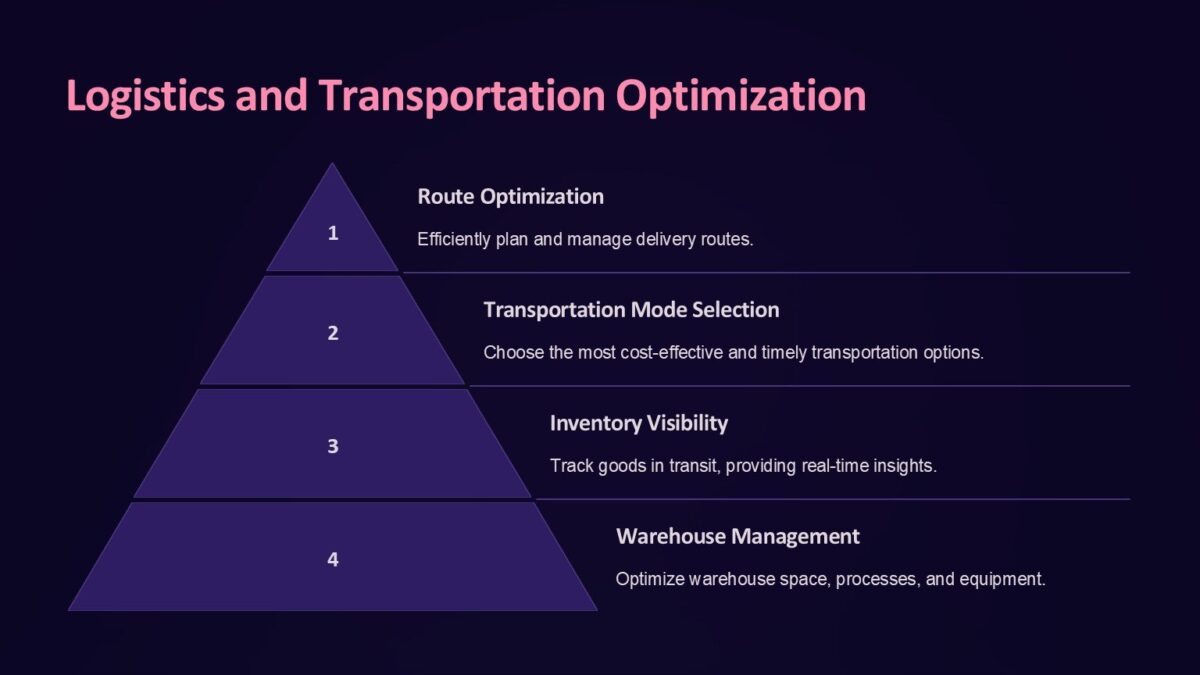 Logistics and Transportation Optimization

1

Route Optimization

Efficiently plan and manage delivery routes.

2

Transportation Mode Selection

Choose the most cost-effective and timely transportation options.

3

Inventory Visibility

Track goods in transit, providing real-time insights.

4

Warehouse Management

Optimize warehouse space, processes, and equipment.